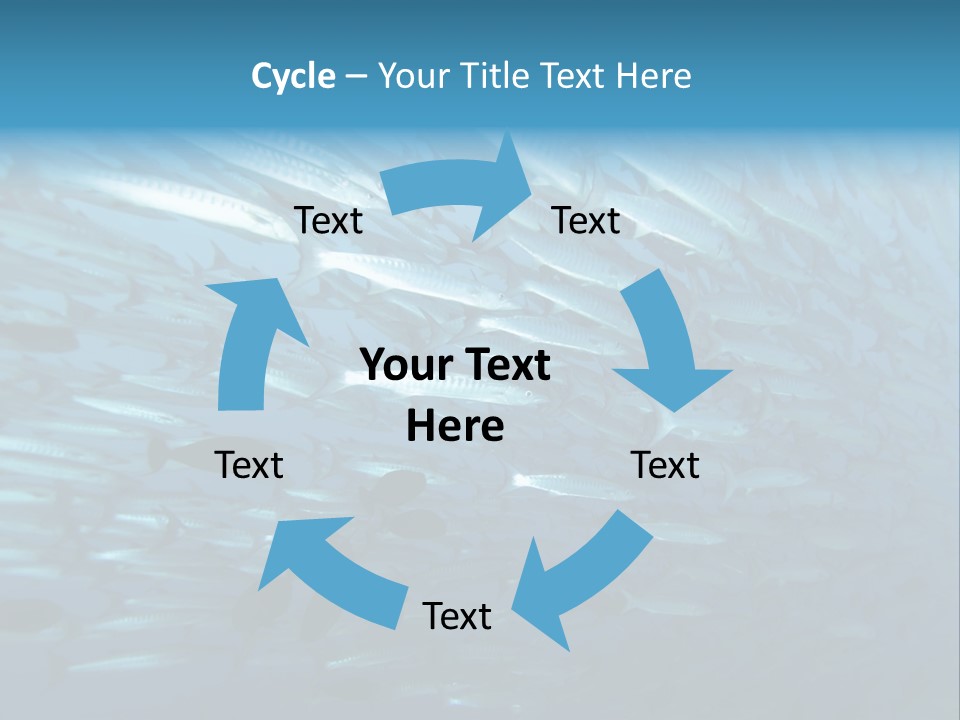 Cycle – Your Title Text Here

Text

Text

Your Text Here

Text

Text

Text